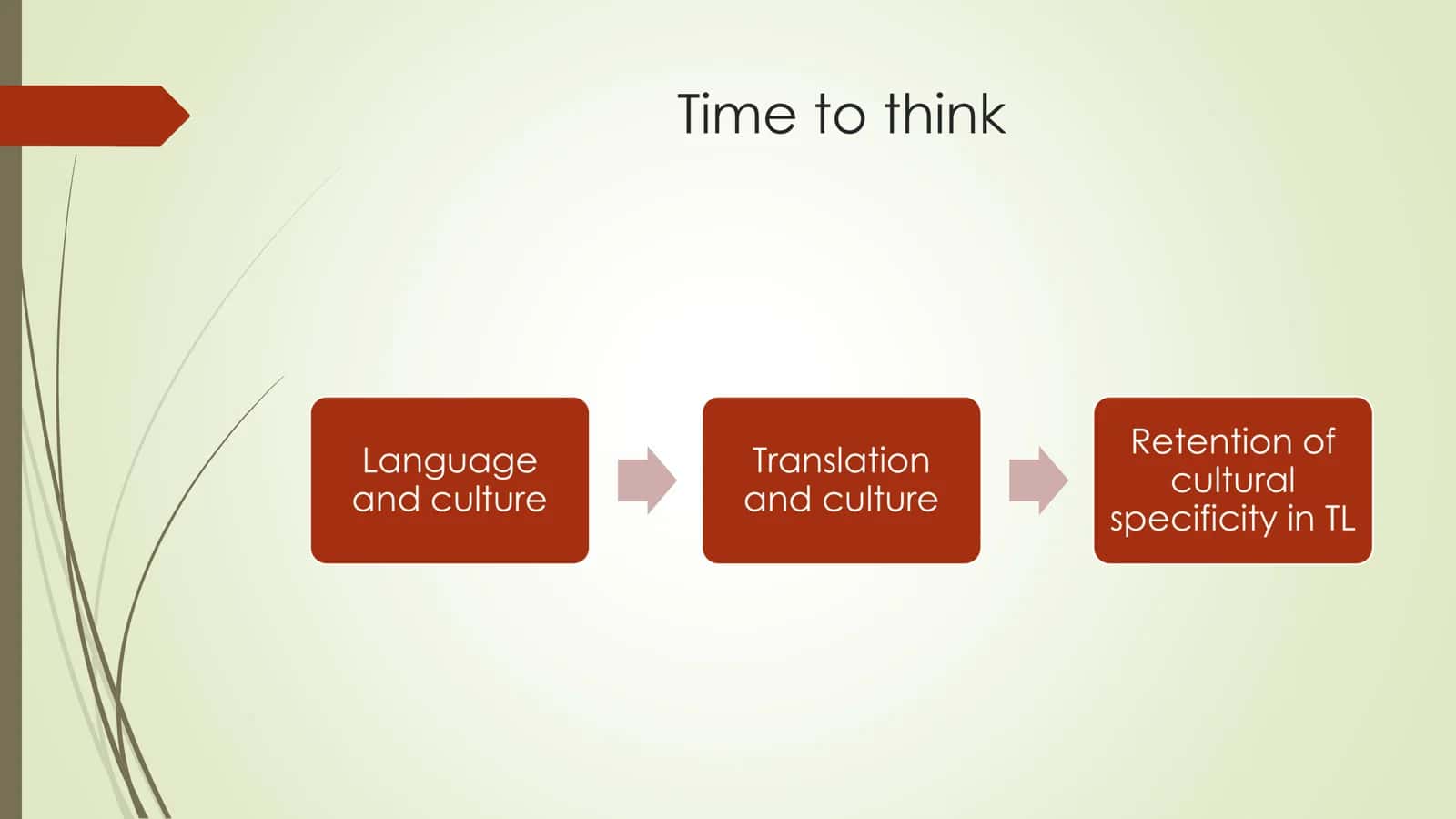 Time to think

Language and culture

Translation and culture

Retention of cultural specificity in TL